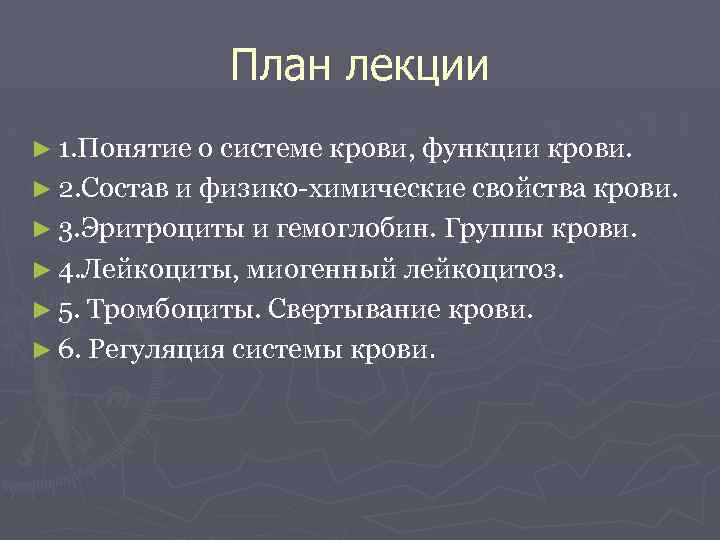 План лекции

► 1.Понятие о системе крови, функции крови.
► 2.Состав и физико-химические свойства крови.
► 3.Эритроциты и гемоглобин. Группы крови.
► 4.Лейкоциты, миогенный лейкоцитоз.
► 5. Тромбоциты. Свертывание крови.
► 6. Регуляция системы крови.